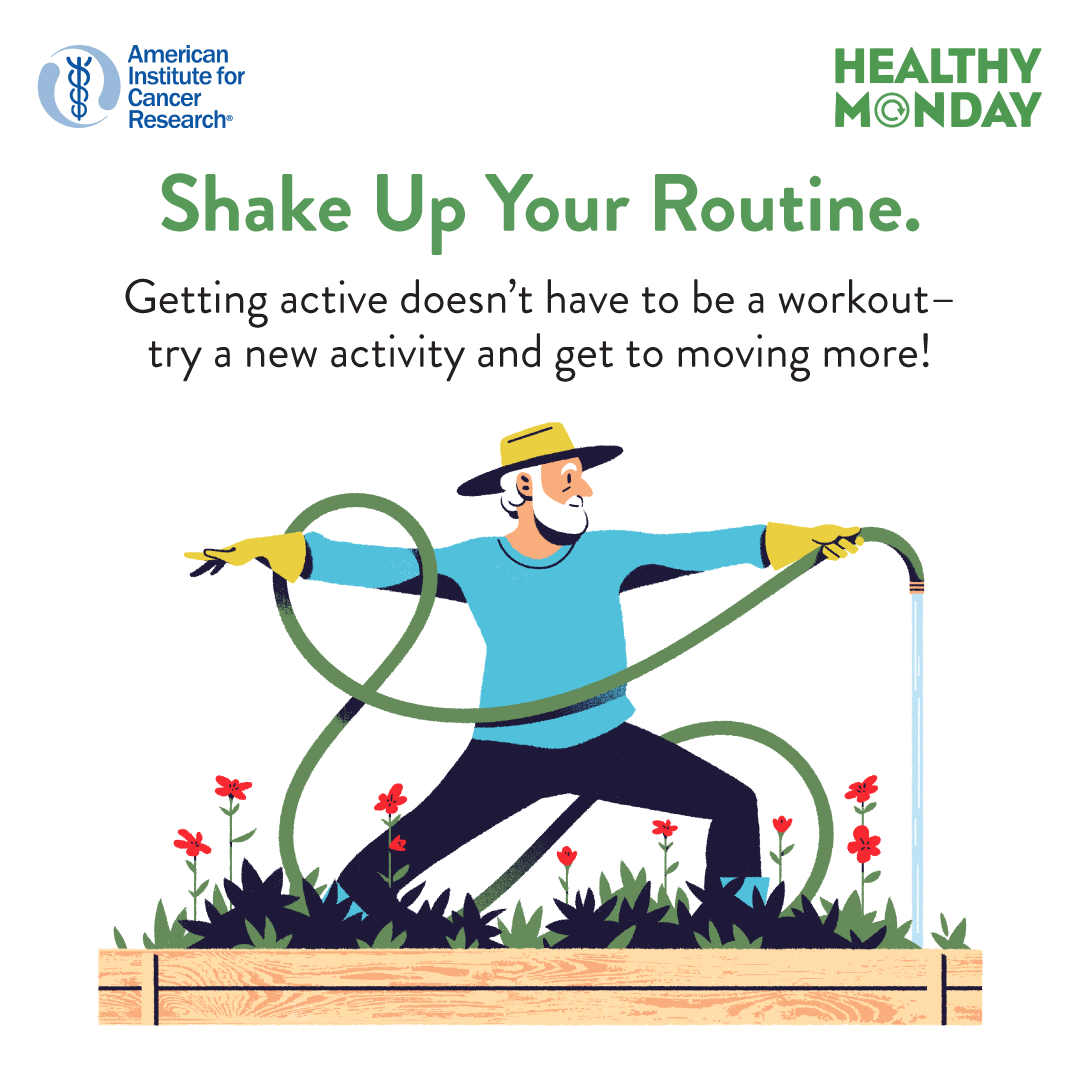 American Institute for Cancer Research®

HEALTHY MONDAY

Shake Up Your Routine.

Getting active doesn't have to be a workout– try a new activity and get to moving more!